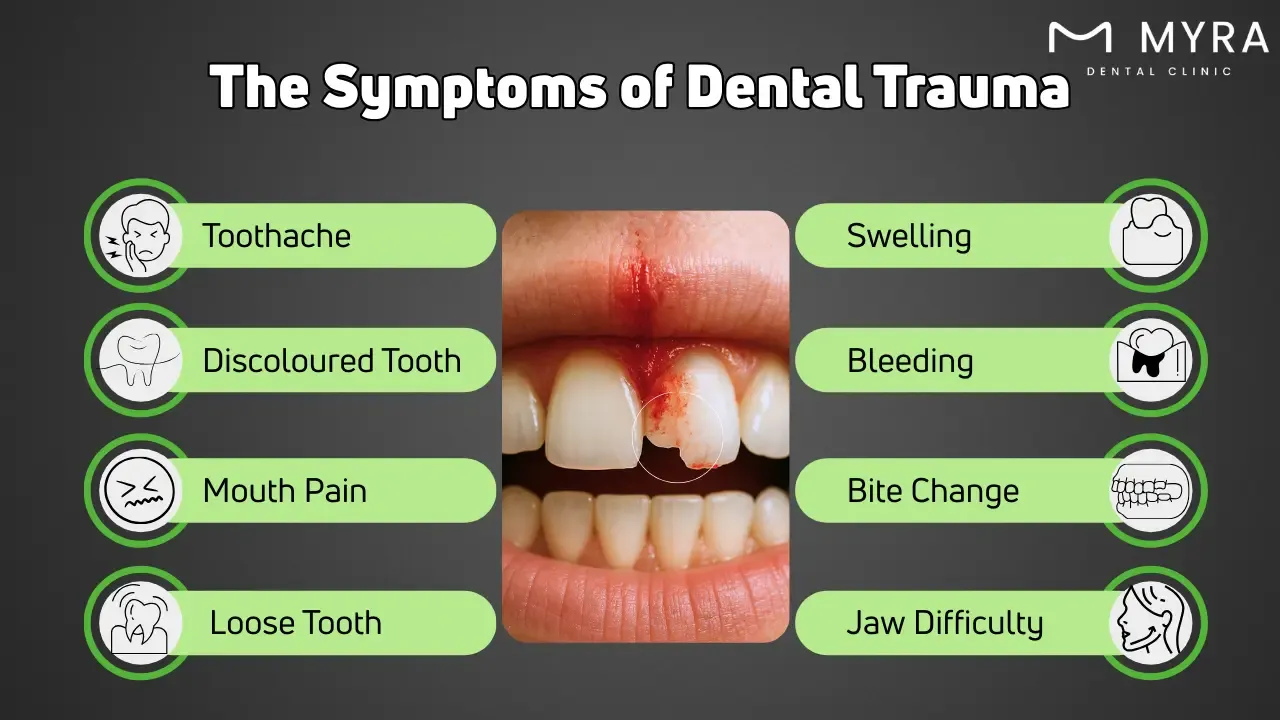 MYRA
DENTAL CLINIC

The Symptoms of Dental Trauma

Toothache

Discoloured Tooth

Mouth Pain

Loose Tooth

Swelling

Bleeding

Bite Change

Jaw Difficulty